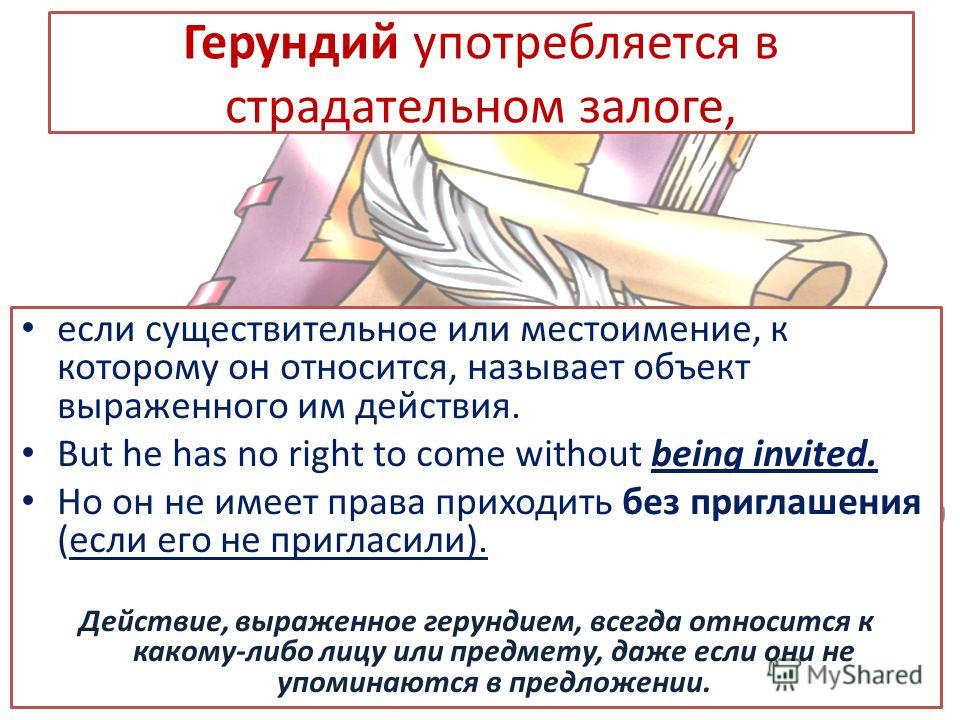 Герундий употребляется в страдательном залоге,

• если существительное или местоимение, к которому он относится, называет объект выраженного им действия.
• But he has no right to come without being invited.
• Но он не имеет права приходить без приглашения (если его не пригласили).

Действие, выраженное герундием, всегда относится к какому-либо лицу или предмету, даже если они не упоминаются в предложении.

MyShared